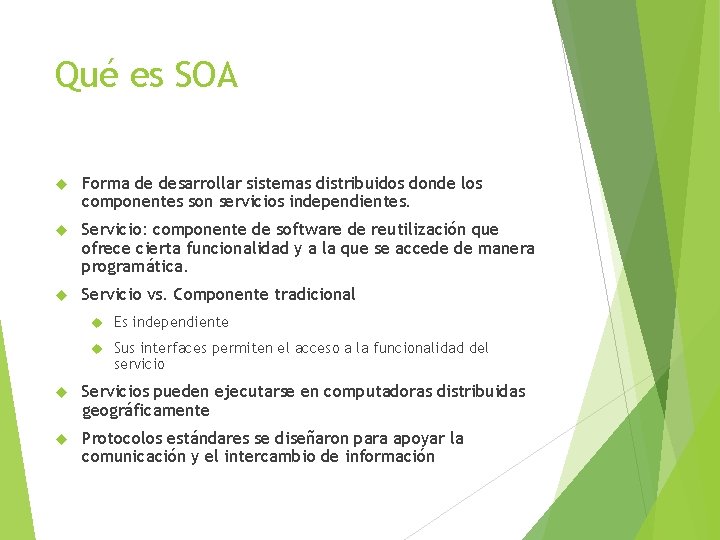 Qué es SOA

Forma de desarrollar sistemas distribuidos donde los componentes son servicios independientes.

Servicio: componente de software de reutilización que ofrece cierta funcionalidad y a la que se accede de manera programática.

Servicio vs. Componente tradicional

Es independiente

Sus interfaces permiten el acceso a la funcionalidad del servicio

Servicios pueden ejecutarse en computadoras distribuidas geográficamente

Protocolos estándares se diseñaron para apoyar la comunicación y el intercambio de información